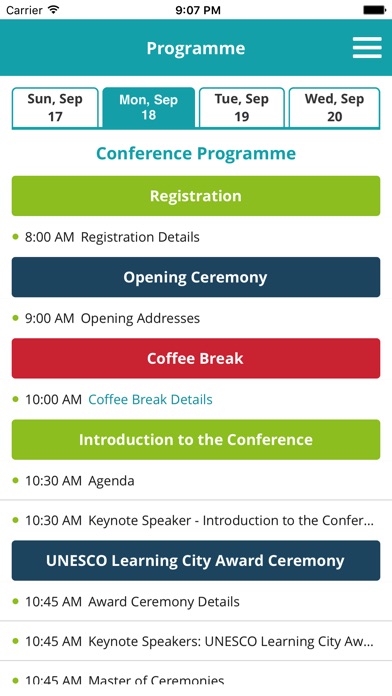 Carrier 9:07 PM

Programme

Sun, Sep 17
Mon, Sep 18
Tue, Sep 19
Wed, Sep 20

Conference Programme

Registration

8:00 AM Registration Details

Opening Ceremony

9:00 AM Opening Addresses

Coffee Break

10:00 AM Coffee Break Details

Introduction to the Conference

10:30 AM Agenda

10:30 AM Keynote Speaker - Introduction to the Confer...

UNESCO Learning City Award Ceremony

10:45 AM Award Ceremony Details

10:45 AM Keynote Speakers: UNESCO Learning City Aw...

10:45 AM Master of Ceremonies